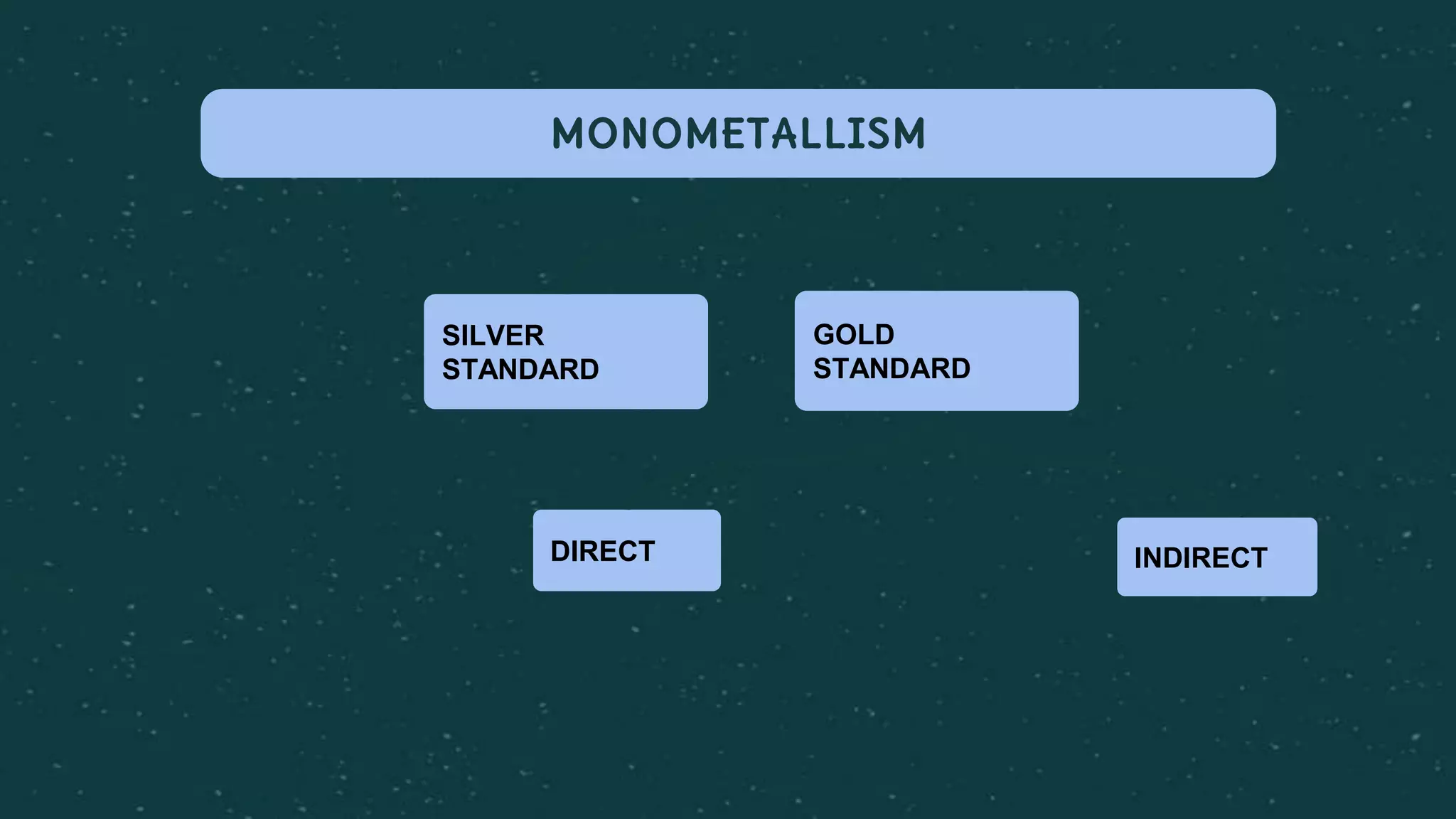 MONOMETALLISM

SILVER STANDARD

GOLD STANDARD

DIRECT

INDIRECT